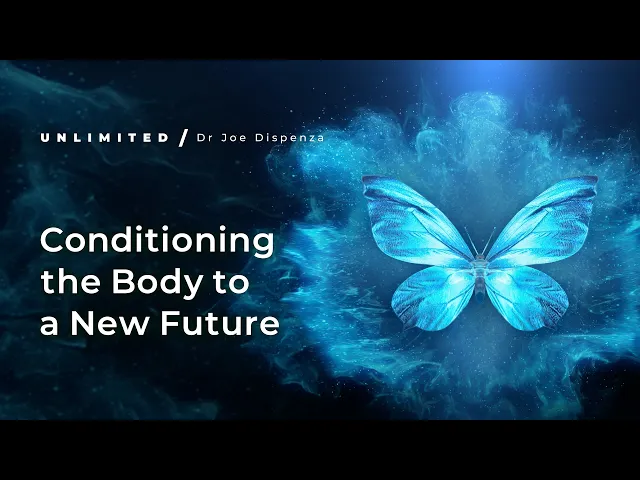 UNLIMITED / Dr Joe Dispenza

Conditioning the Body to a New Future